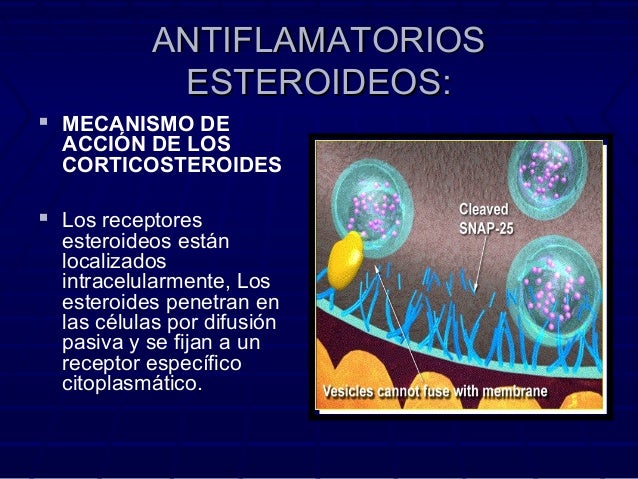 ANTIFLAMATORIOS ESTEROIDEOS:

▪ MECANISMO DE ACCIÓN DE LOS CORTICOSTEROIDES

▪ Los receptores esteroideos están localizados intracelularmente, Los esteroides penetran en las células por difusión pasiva y se fijan a un receptor específico citoplasmático.

Cleaved SNAP-25

Vesicles cannot fuse with membrane